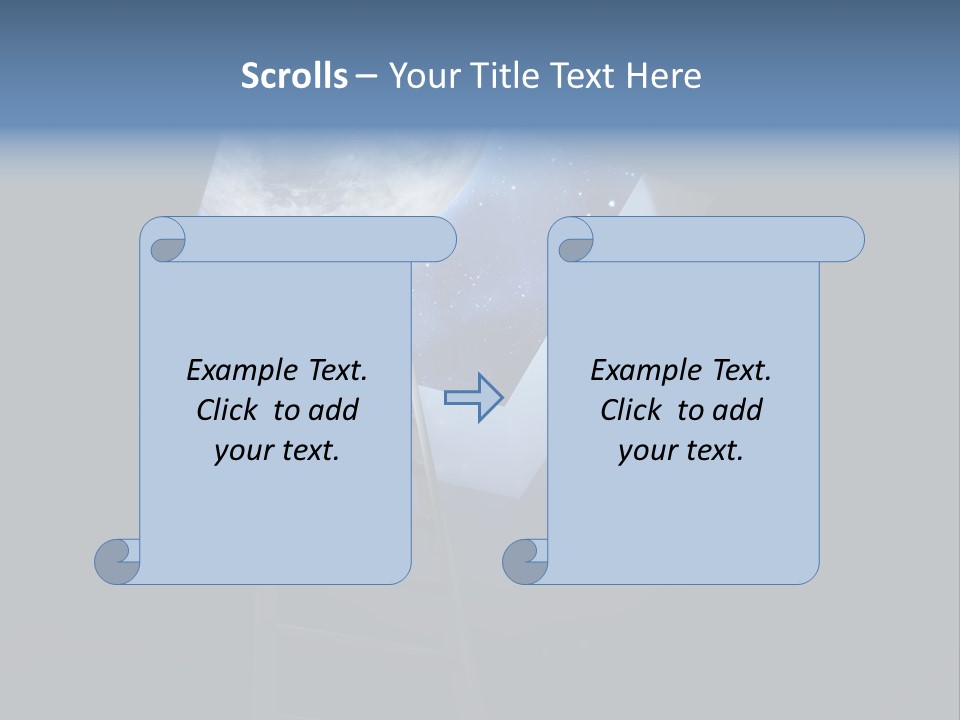 Scrolls – Your Title Text Here

Example Text. Click to add your text.

Example Text. Click to add your text.